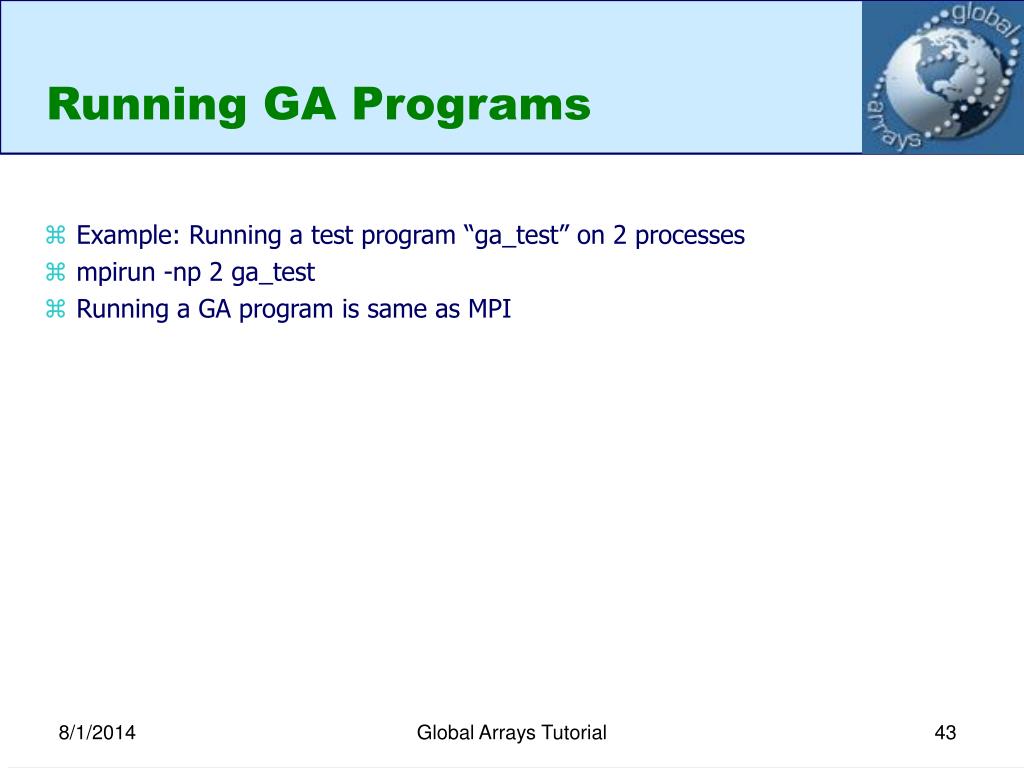 Running GA Programs

global arrays

⌘ Example: Running a test program “ga_test” on 2 processes
⌘ mpirun -np 2 ga_test
⌘ Running a GA program is same as MPI

8/1/2014

Global Arrays Tutorial

43